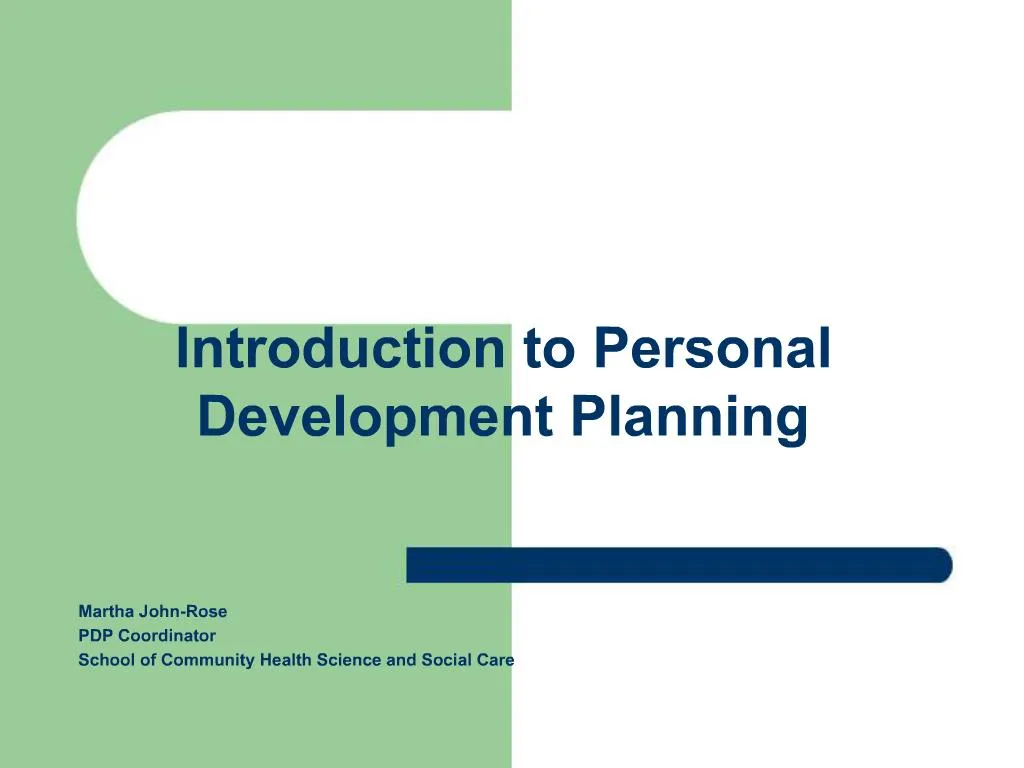 Introduction to Personal Development Planning

Martha John-Rose
PDP Coordinator
School of Community Health Science and Social Care